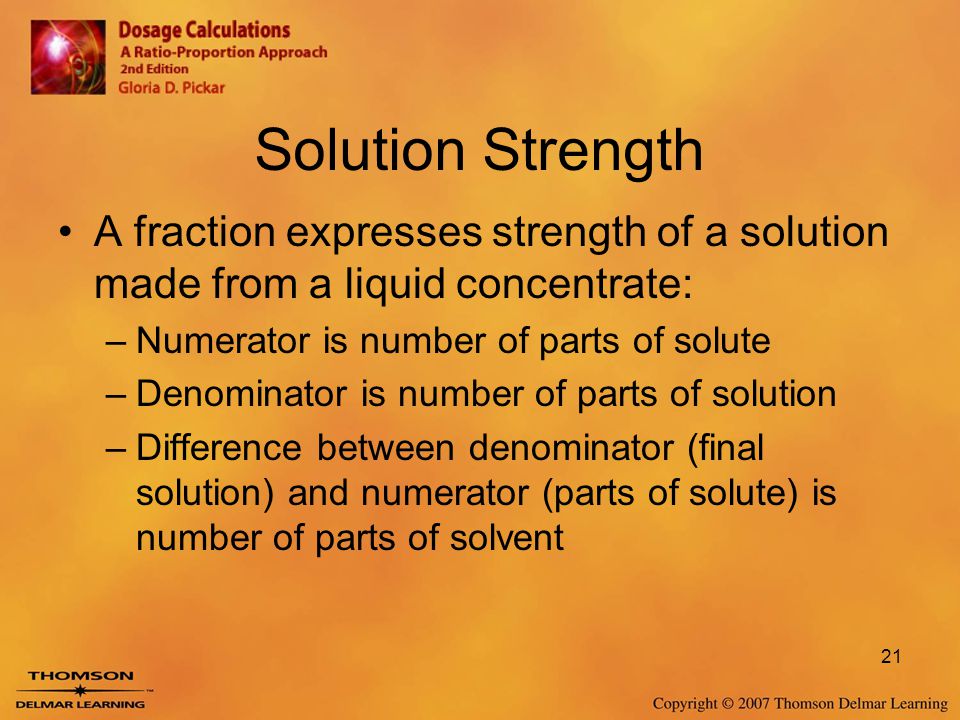 Dosage Calculations
A Ratio-Proportion Approach
2nd Edition
Gloria D. Pickar

Solution Strength

• A fraction expresses strength of a solution made from a liquid concentrate:
– Numerator is number of parts of solute
– Denominator is number of parts of solution
– Difference between denominator (final solution) and numerator (parts of solute) is number of parts of solvent

21

THOMSON
DELMAR LEARNING

Copyright © 2007 Thomson Delmar Learning